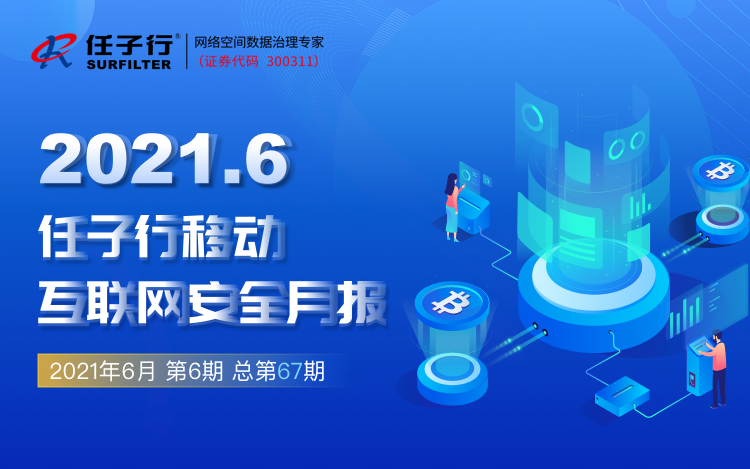 任子行®
SURFILTER
网络空间数据治理专家
（证券代码 300311）

2021.6
任子行移动
互联网安全月报

2021年6月 第6期 总第67期